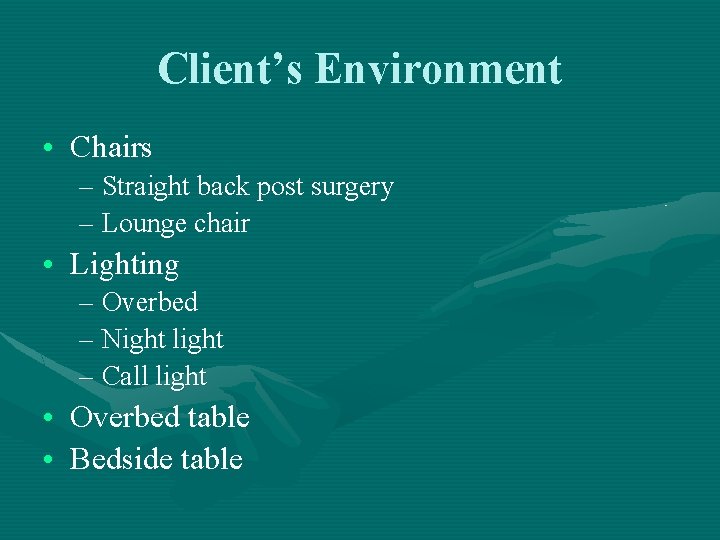 Client’s Environment

• Chairs
– Straight back post surgery
– Lounge chair
• Lighting
– Overbed
– Night light
– Call light
• Overbed table
• Bedside table